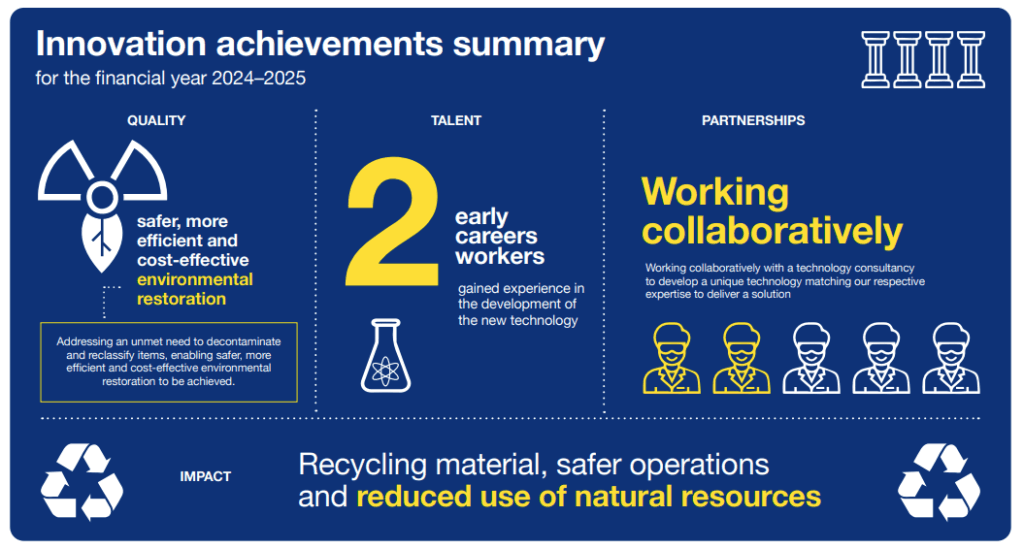 Innovation achievements summary
for the financial year 2024–2025

QUALITY

safer, more efficient and cost-effective environmental restoration

Addressing an unmet need to decontaminate and reclassify items, enabling safer, more efficient and cost-effective environmental restoration to be achieved.

TALENT

2 early careers workers

gained experience in the development of the new technology

PARTNERSHIPS

Working collaboratively

Working collaboratively with a technology consultancy to develop a unique technology matching our respective expertise to deliver a solution

IMPACT

Recycling material, safer operations and reduced use of natural resources